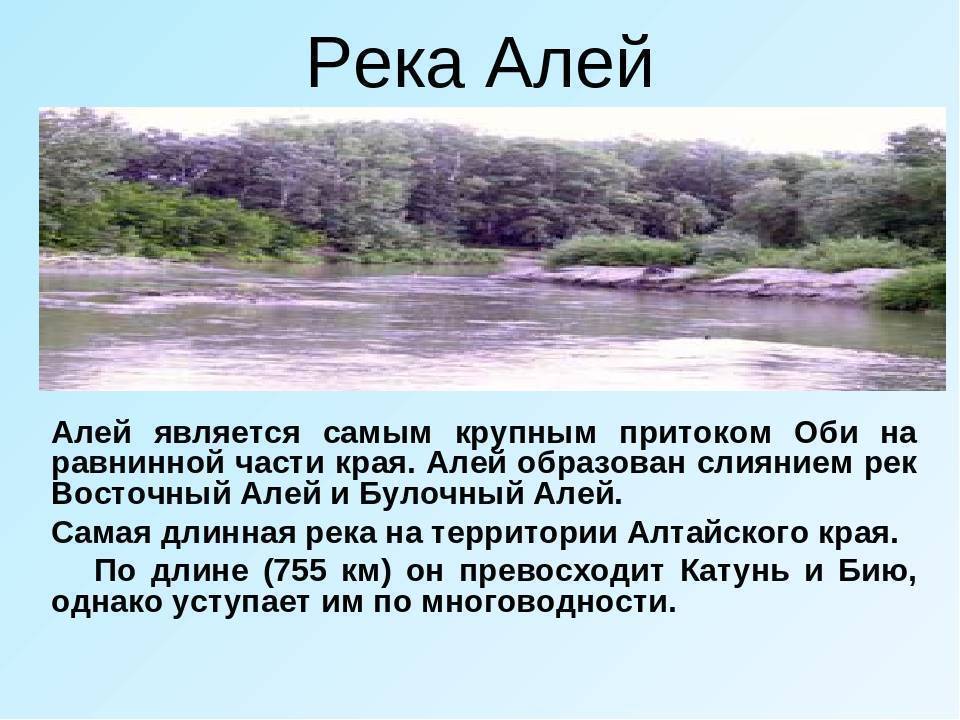 Река Алей

Алей является самым крупным притоком Оби на равнинной части края. Алей образован слиянием рек Восточный Алей и Булочный Алей.

Самая длинная река на территории Алтайского края.

По длине (755 км) он превосходит Катунь и Бию, однако уступает им по многоводности.